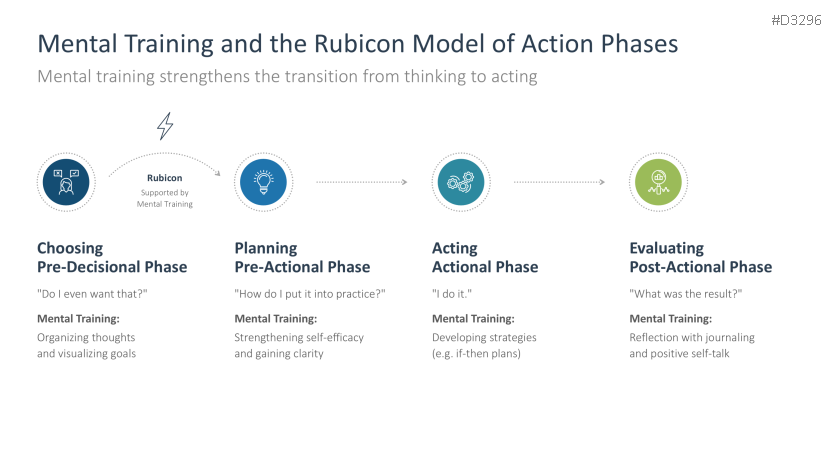 #D3296

Mental Training and the Rubicon Model of Action Phases

Mental training strengthens the transition from thinking to acting

Rubicon
Supported by Mental Training

Choosing
Pre-Decisional Phase

"Do I even want that?"

Mental Training:
Organizing thoughts and visualizing goals

Planning
Pre-Actional Phase

"How do I put it into practice?"

Mental Training:
Strengthening self-efficacy and gaining clarity

Acting
Actional Phase

"I do it."

Mental Training:
Developing strategies (e.g. if-then plans)

Evaluating
Post-Actional Phase

"What was the result?"

Mental Training:
Reflection with journaling and positive self-talk